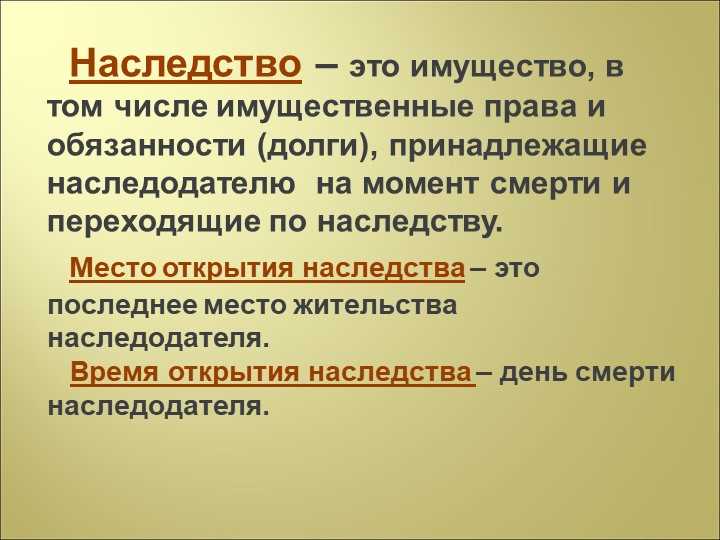 Наследство – это имущество, в том числе имущественные права и обязанности (долги), принадлежащие наследодателю на момент смерти и переходящие по наследству.

Место открытия наследства – это последнее место жительства наследодателя.

Время открытия наследства – день смерти наследодателя.